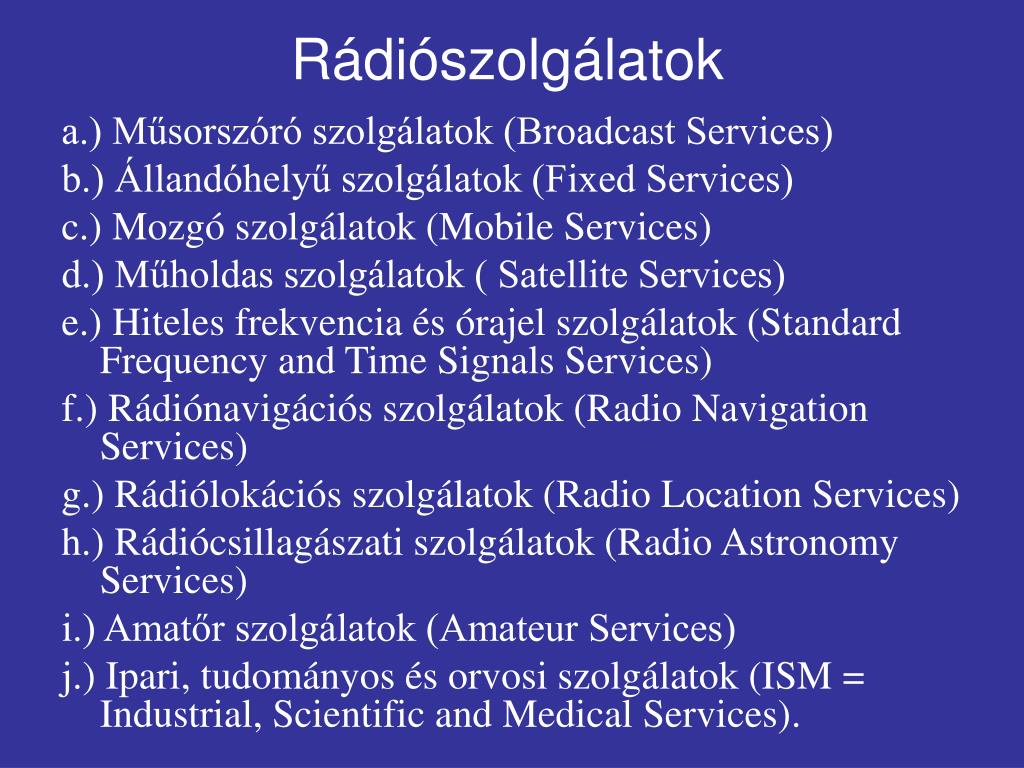 Rádiószolgálatok

a.) Műsorszóró szolgálatok (Broadcast Services)

b.) Állandóhelyű szolgálatok (Fixed Services)

c.) Mozgó szolgálatok (Mobile Services)

d.) Műholdas szolgálatok ( Satellite Services)

e.) Hiteles frekvencia és órajel szolgálatok (Standard Frequency and Time Signals Services)

f.) Rádiónavigációs szolgálatok (Radio Navigation Services)

g.) Rádiólokációs szolgálatok (Radio Location Services)

h.) Rádiócsillagászati szolgálatok (Radio Astronomy Services)

i.) Amatőr szolgálatok (Amateur Services)

j.) Ipari, tudományos és orvosi szolgálatok (ISM = Industrial, Scientific and Medical Services).